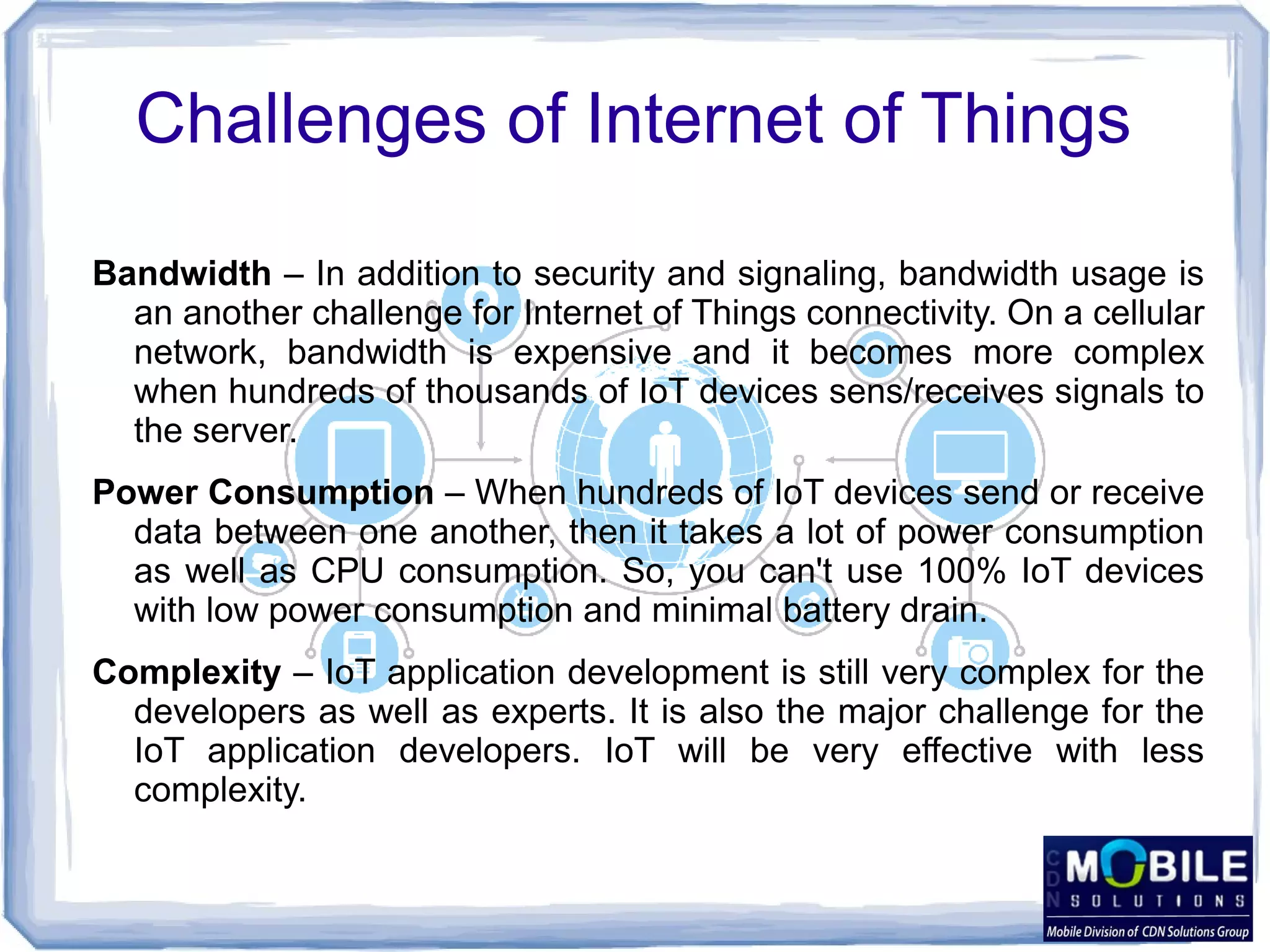 Challenges of Internet of Things

**Bandwidth** – In addition to security and signaling, bandwidth usage is an another challenge for Internet of Things connectivity. On a cellular network, bandwidth is expensive and it becomes more complex when hundreds of thousands of IoT devices sens/receives signals to the server.

**Power Consumption** – When hundreds of IoT devices send or receive data between one another, then it takes a lot of power consumption as well as CPU consumption. So, you can't use 100% IoT devices with low power consumption and minimal battery drain.

**Complexity** – IoT application development is still very complex for the developers as well as experts. It is also the major challenge for the IoT application developers. IoT will be very effective with less complexity.

CDN MOBILE SOLUTIONS
Mobile Division of CDN Solutions Group